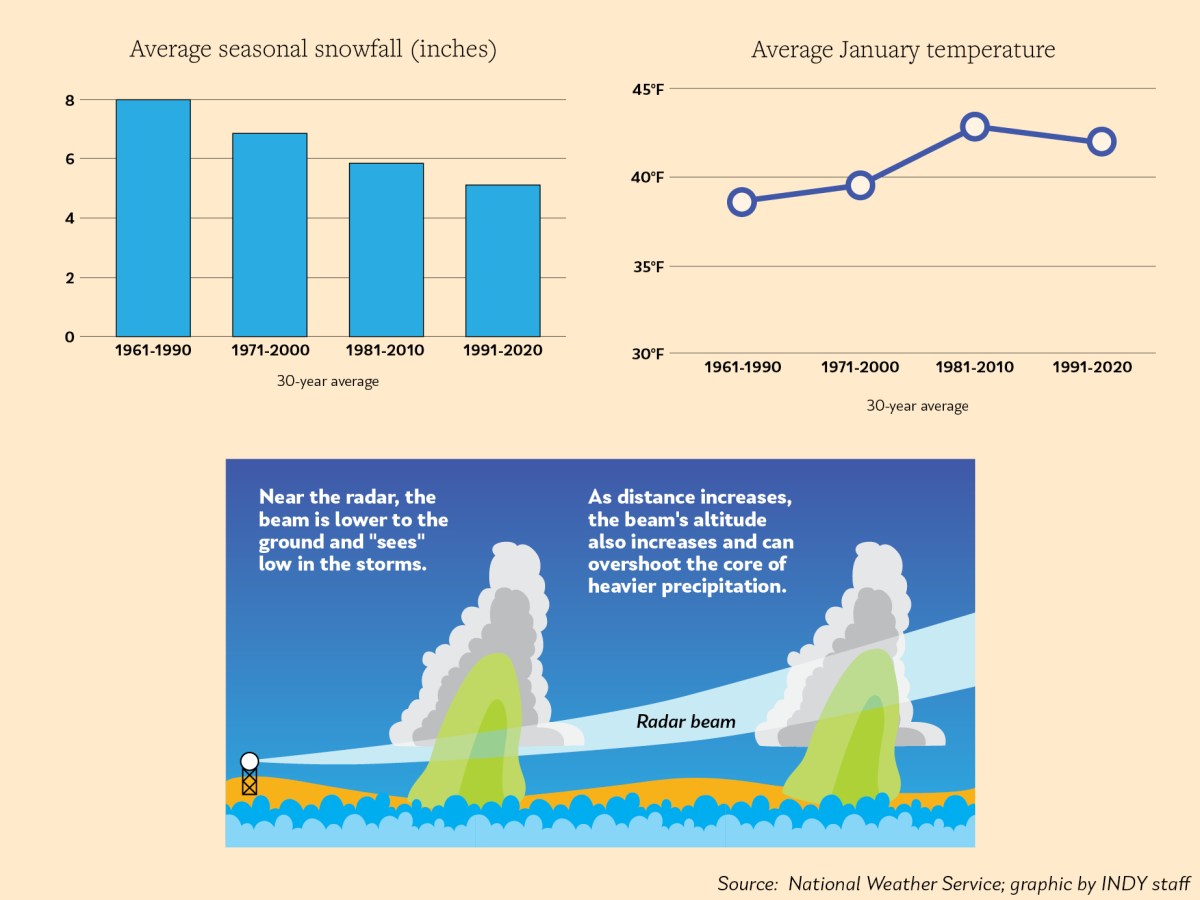 Average seasonal snowfall (inches)

8
6
4
2
0

1961-1990
1971-2000
1981-2010
1991-2020

30-year average

Average January temperature

45°F
40°F
35°F
30°F

1961-1990
1971-2000
1981-2010
1991-2020

30-year average

Near the radar, the beam is lower to the ground and "sees" low in the storms.

As distance increases, the beam's altitude also increases and can overshoot the core of heavier precipitation.

Radar beam

Source: National Weather Service; graphic by INDY staff